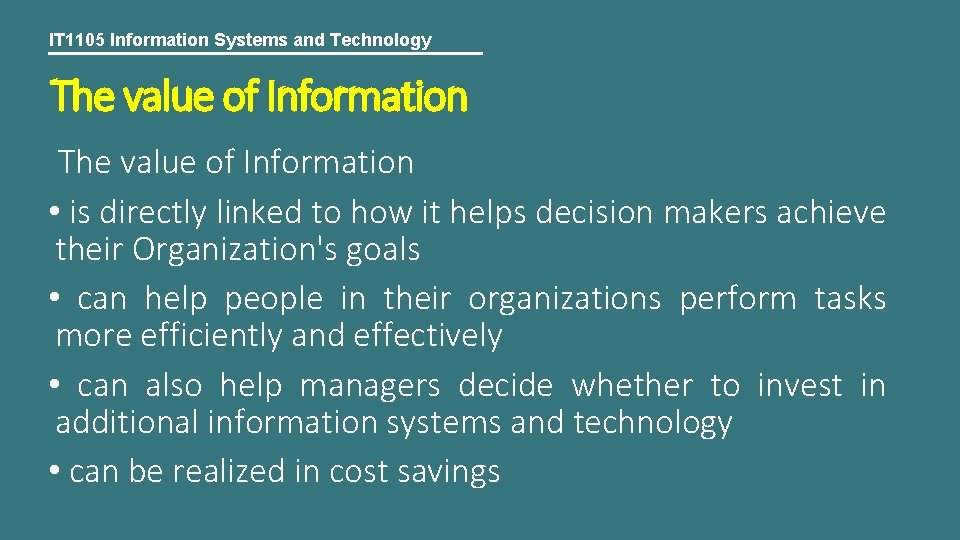 IT1105 Information Systems and Technology

The value of Information

The value of Information

• is directly linked to how it helps decision makers achieve their Organization's goals

• can help people in their organizations perform tasks more efficiently and effectively

• can also help managers decide whether to invest in additional information systems and technology

• can be realized in cost savings